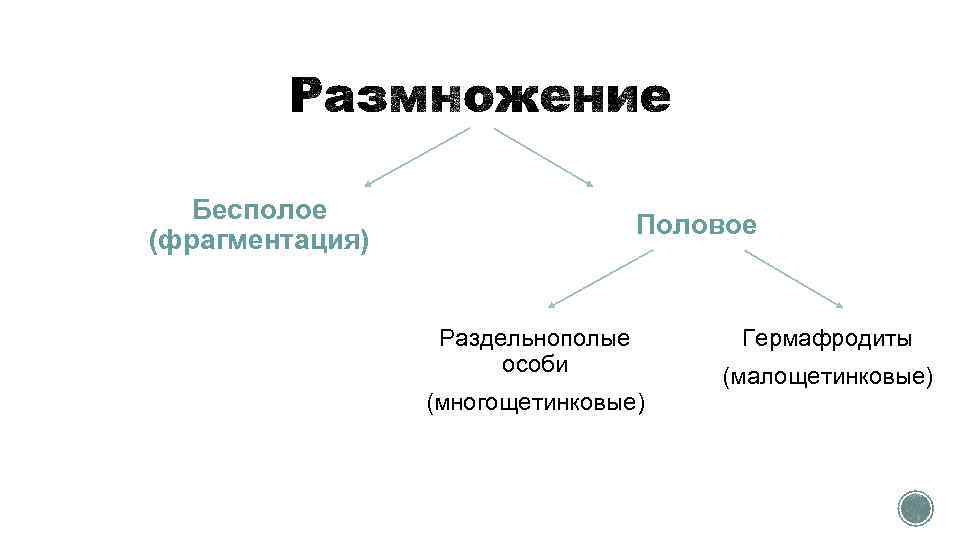 Размножение

Бесполое (фрагментация)

Половое

Раздельнополые особи

(многощетинковые)

Гермафродиты

(малощетинковые)